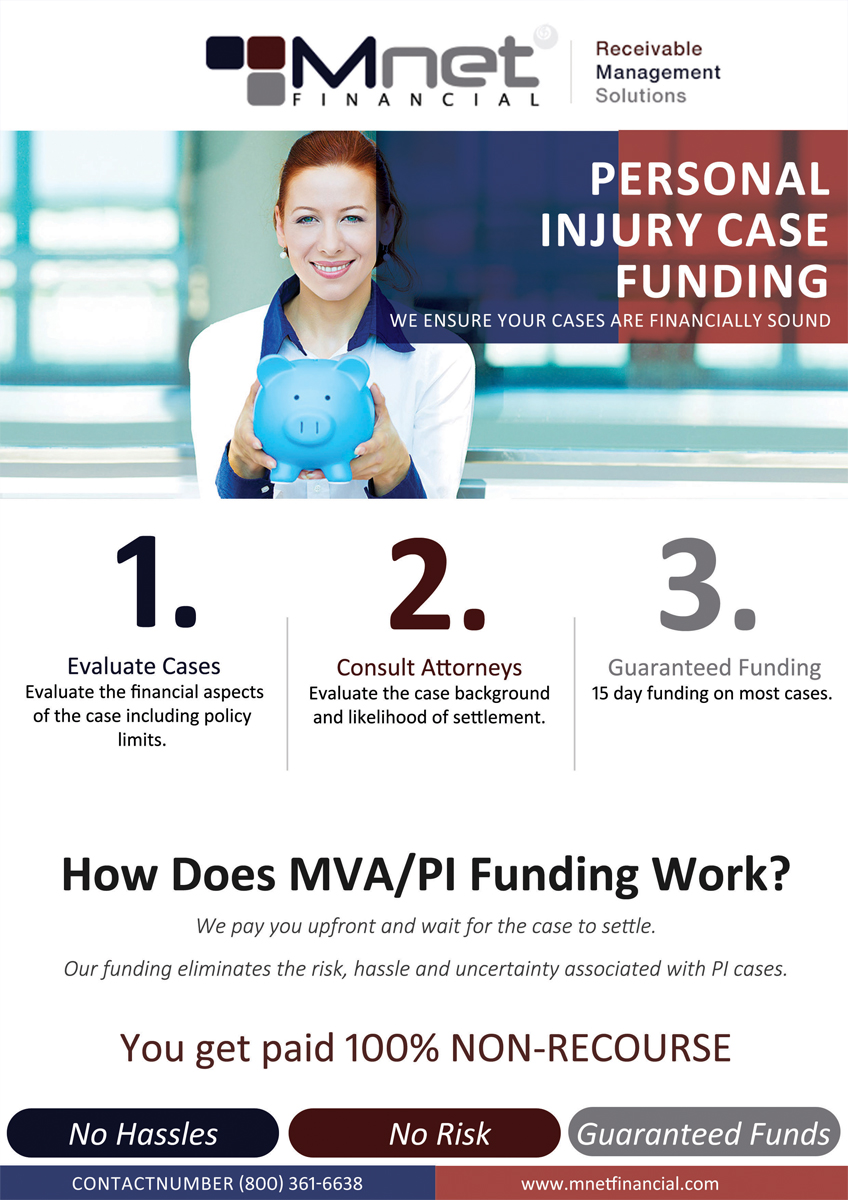 Mnet FINANCIAL

Receivable Management Solutions

PERSONAL INJURY CASE FUNDING

WE ENSURE YOUR CASES ARE FINANCIALLY SOUND

1.

Evaluate Cases

Evaluate the financial aspects of the case including policy limits.

2.

Consult Attorneys

Evaluate the case background and likelihood of settlement.

3.

Guaranteed Funding

15 day funding on most cases.

How Does MVA/PI Funding Work?

We pay you upfront and wait for the case to settle.

Our funding eliminates the risk, hassle and uncertainty associated with PI cases.

You get paid 100% NON-RECOURSE

No Hassles

No Risk

Guaranteed Funds

CONTACTNUMBER (800) 361-6638

www.mnetfinancial.com